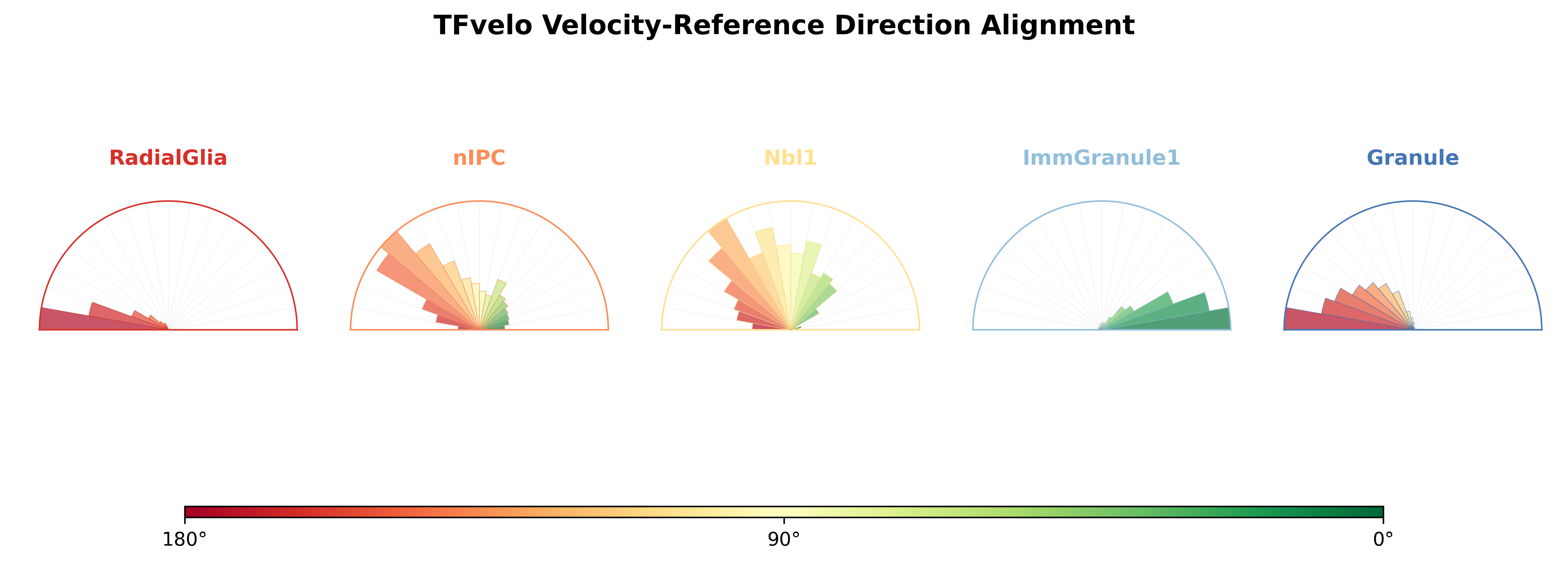 TFvelo Velocity-Reference Direction Alignment

RadialGlia

nIPC

Nbl1

ImmGranule1

Granule

180°

90°

0°